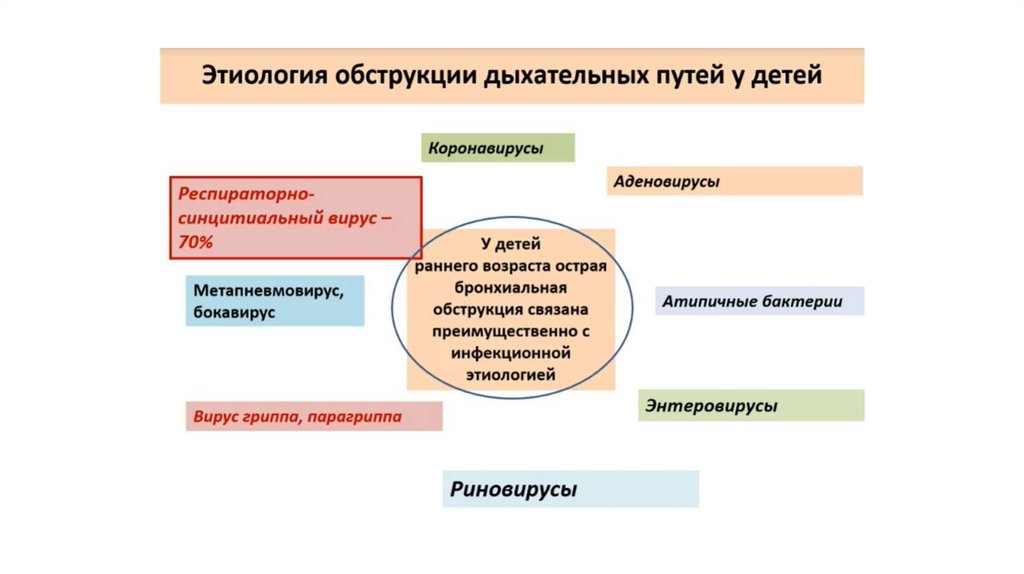 Этиология обструкции дыхательных путей у детей

Коронавирусы

Аденовирусы

Респираторно-синцитиальный вирус – 70%

У детей раннего возраста острая бронхиальная обструкция связана преимущественно с инфекционной этиологией

Метапневмовирус, бокавирус

Атипичные бактерии

Вирус гриппа, парагриппа

Энтеровирусы

Риновирусы